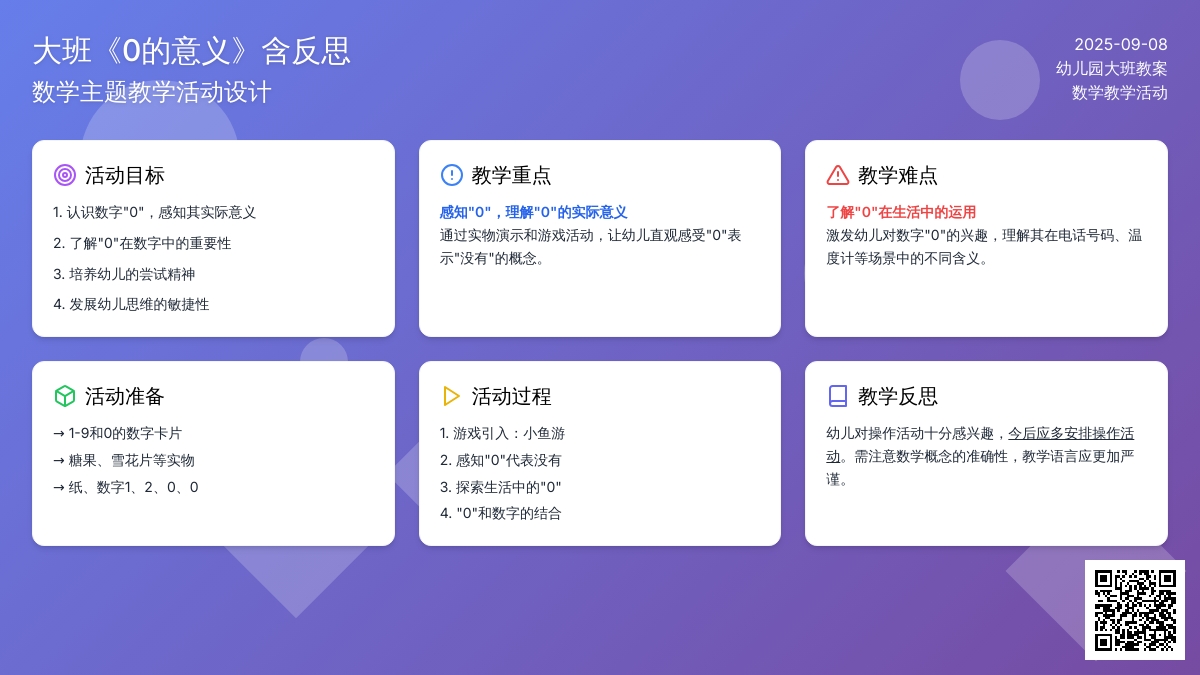 大班《0的意义》含反思
数学主题教学活动设计

2025-09-08
幼儿园大班教案
数学教学活动

活动目标

1. 认识数字"0"，感知其实际意义
2. 了解"0"在数字中的重要性
3. 培养幼儿的尝试精神
4. 发展幼儿思维的敏捷性

教学重点

感知"0"，理解"0"的实际意义
通过实物演示和游戏活动，让幼儿直观感受"0"表示"没有"的概念。

教学难点

了解"0"在生活中的运用
激发幼儿对数字"0"的兴趣，理解其在电话号码、温度计等场景中的不同含义。

活动准备

→ 1-9和0的数字卡片
→ 糖果、雪花片等实物
→ 纸、数字1、2、0、0

活动过程

1. 游戏引入：小鱼游
2. 感知"0"代表没有
3. 探索生活中的"0"
4. "0"和数字的结合

教学反思

幼儿对操作活动十分感兴趣，今后应多安排操作活动。需注意数学概念的准确性，教学语言应更加严谨。